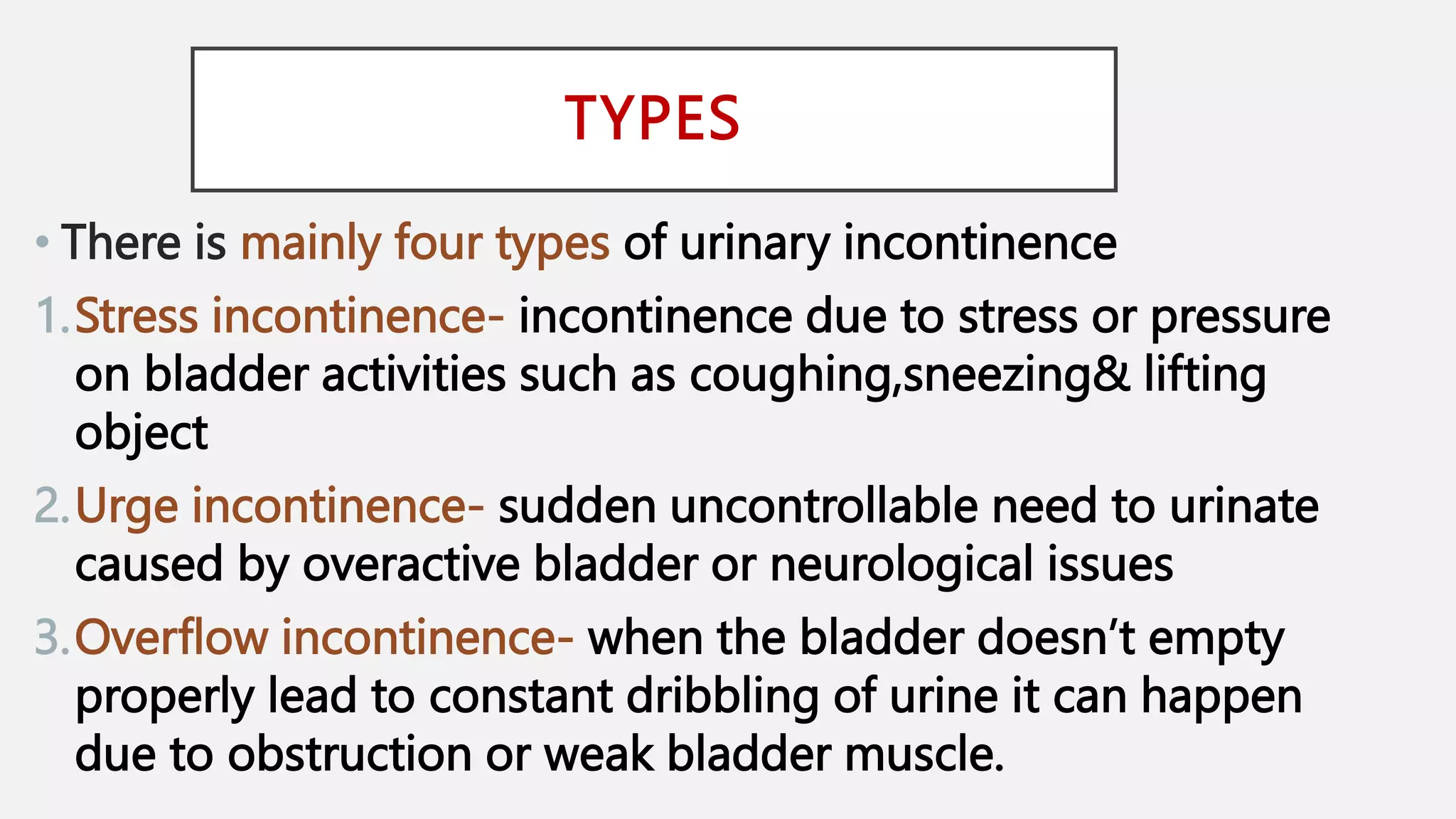 TYPES

• There is mainly four types of urinary incontinence

1. Stress incontinence- incontinence due to stress or pressure on bladder activities such as coughing,sneezing& lifting object

2. Urge incontinence- sudden uncontrollable need to urinate caused by overactive bladder or neurological issues

3. Overflow incontinence- when the bladder doesn't empty properly lead to constant dribbling of urine it can happen due to obstruction or weak bladder muscle.